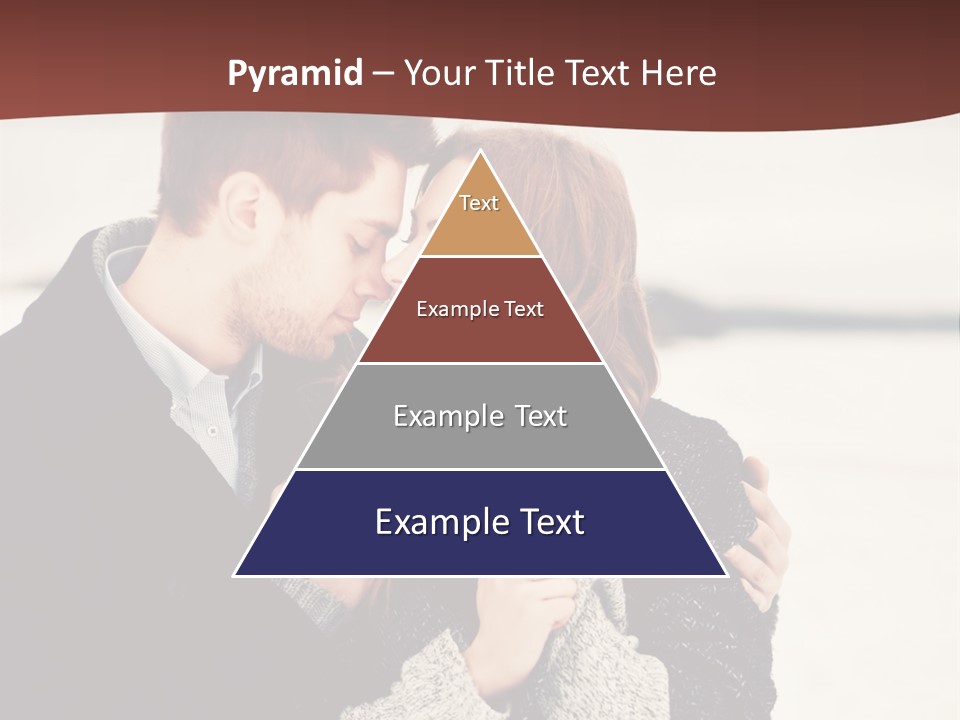 Pyramid – Your Title Text Here

Text

Example Text

Example Text

Example Text